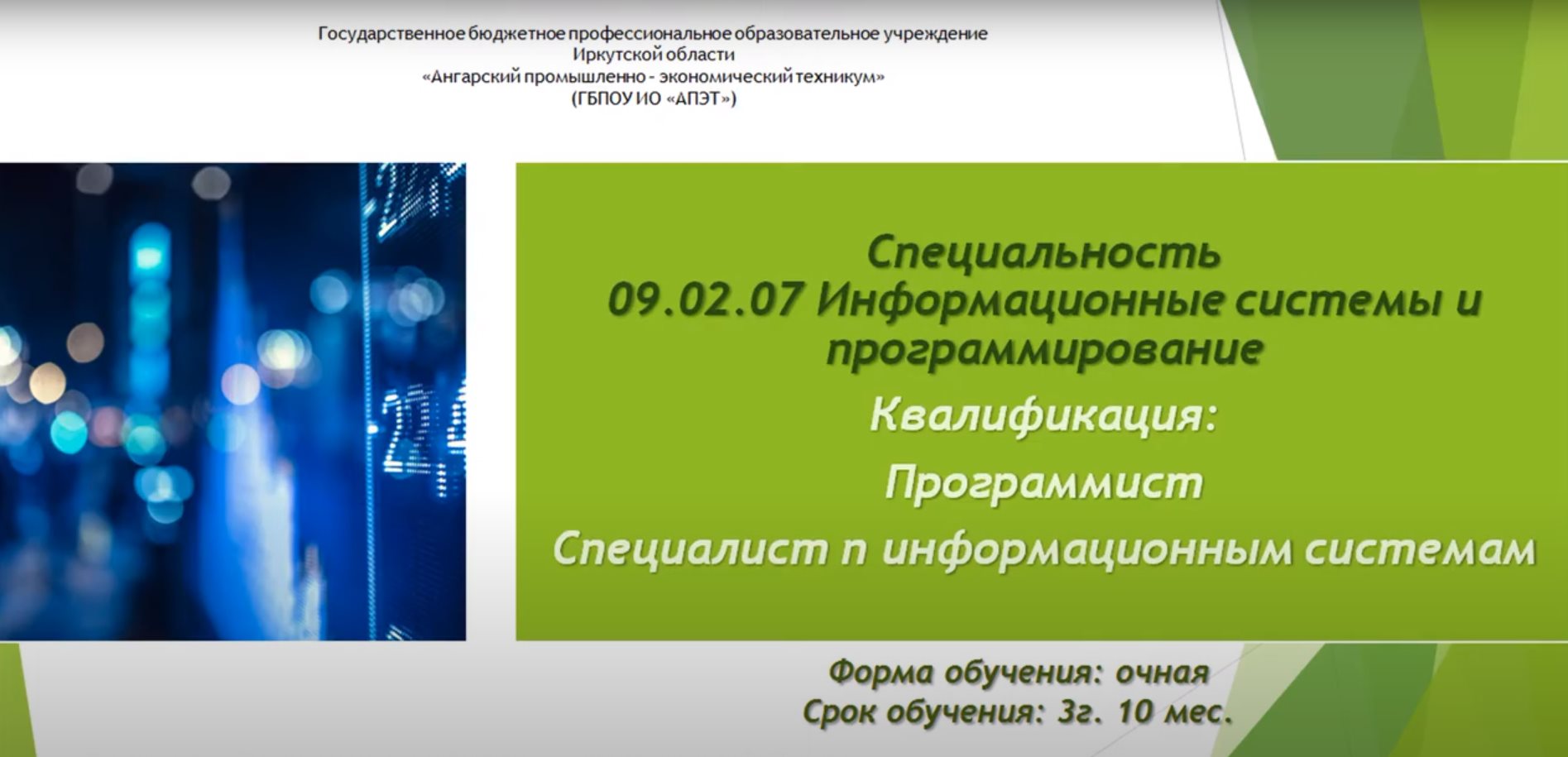 Государственное бюджетное профессиональное образовательное учреждение
Иркутской области
«Ангарский промышленно - экономический техникум»
(ГБПОУ ИО «АПЭТ»)

Специальность
09.02.07 Информационные системы и программирование

Квалификация:

Программист

Специалист п информационным системам

Форма обучения: очная
Срок обучения: 3г. 10 мес.